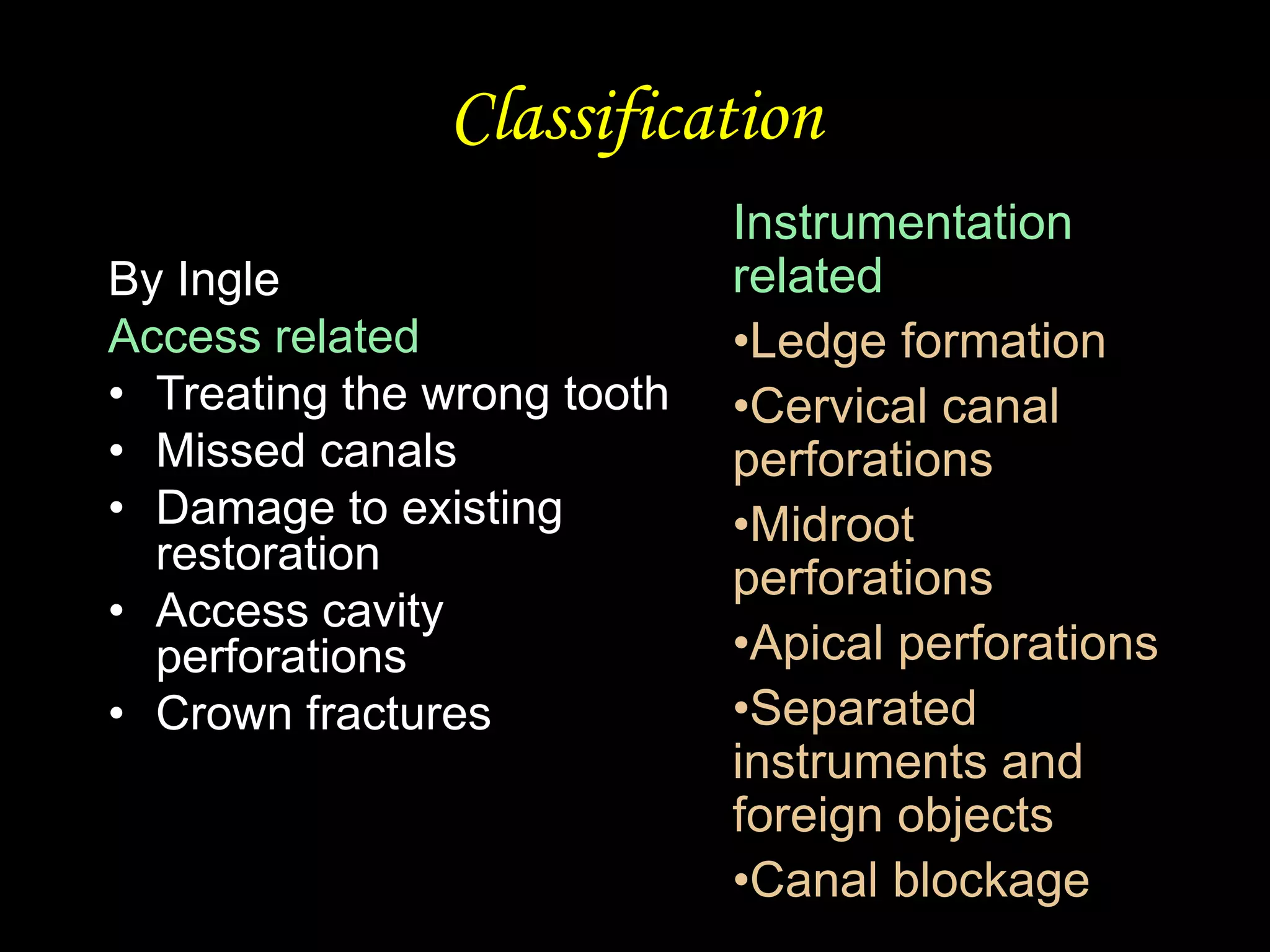 Classification

By Ingle
Access related
• Treating the wrong tooth
• Missed canals
• Damage to existing restoration
• Access cavity perforations
• Crown fractures

Instrumentation related
•Ledge formation
•Cervical canal perforations
•Midroot perforations
•Apical perforations
•Separated instruments and foreign objects
•Canal blockage